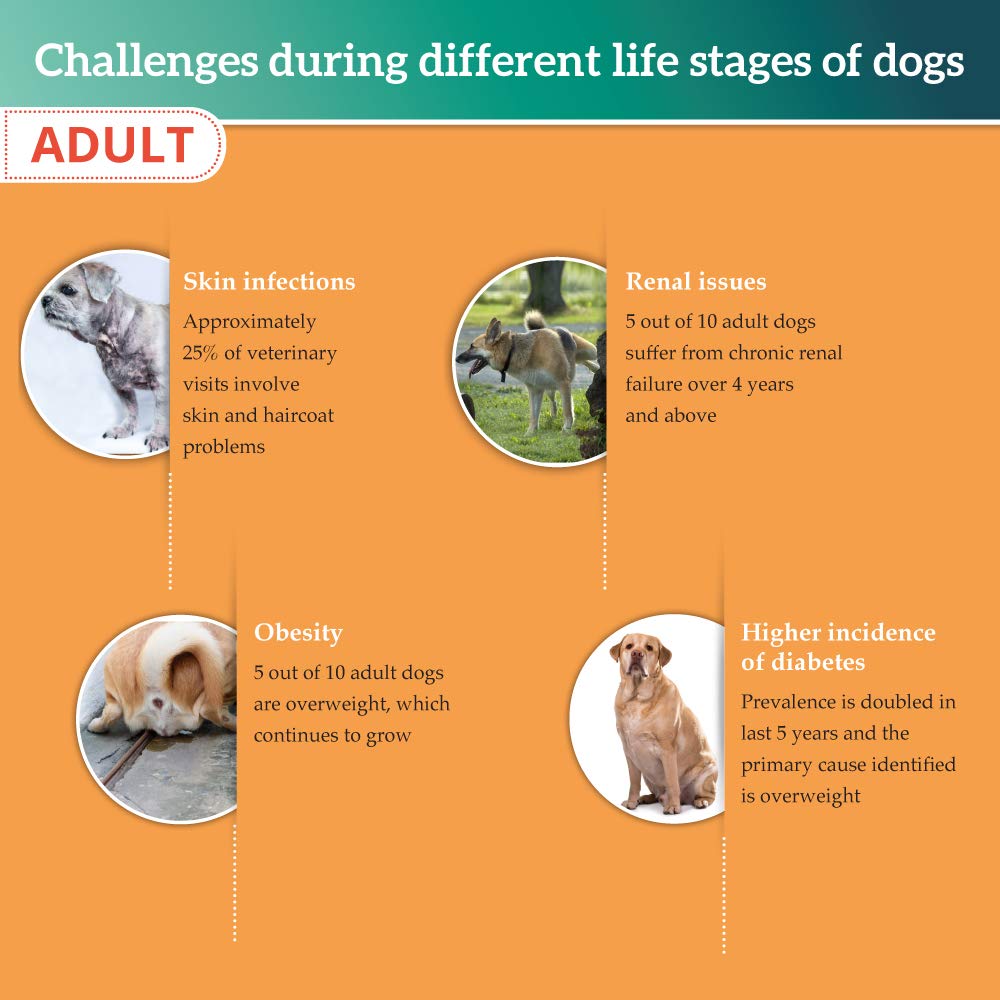 Challenges during different life stages of dogs

ADULT

Skin infections
Approximately 25% of veterinary visits involve skin and haircoat problems

Renal issues
5 out of 10 adult dogs suffer from chronic renal failure over 4 years and above

Obesity
5 out of 10 adult dogs are overweight, which continues to grow

Higher incidence of diabetes
Prevalence is doubled in last 5 years and the primary cause identified is overweight